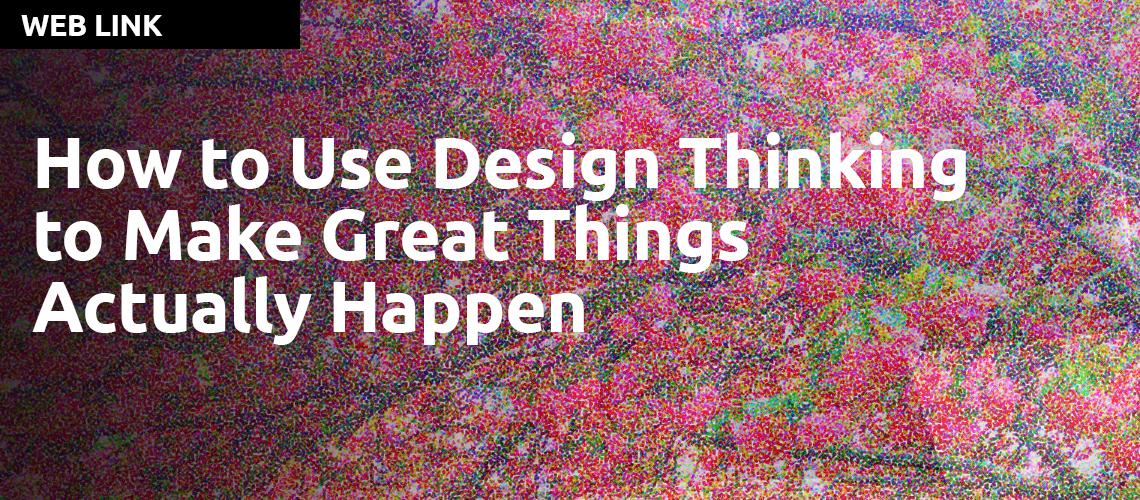 WEB LINK

How to Use Design Thinking to Make Great Things Actually Happen